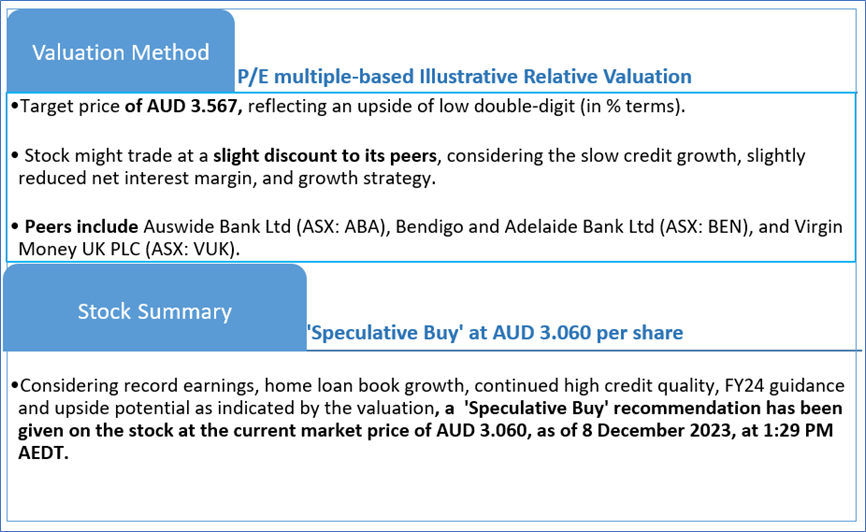 Valuation Method

P/E multiple-based Illustrative Relative Valuation

•Target price of AUD 3.567, reflecting an upside of low double-digit (in % terms).

• Stock might trade at a slight discount to its peers, considering the slow credit growth, slightly reduced net interest margin, and growth strategy.

• Peers include Auswide Bank Ltd (ASX: ABA), Bendigo and Adelaide Bank Ltd (ASX: BEN), and Virgin Money UK PLC (ASX: VUK).

Stock Summary

'Speculative Buy' at AUD 3.060 per share

•Considering record earnings, home loan book growth, continued high credit quality, FY24 guidance and upside potential as indicated by the valuation, a 'Speculative Buy' recommendation has been given on the stock at the current market price of AUD 3.060, as of 8 December 2023, at 1:29 PM AEDT.